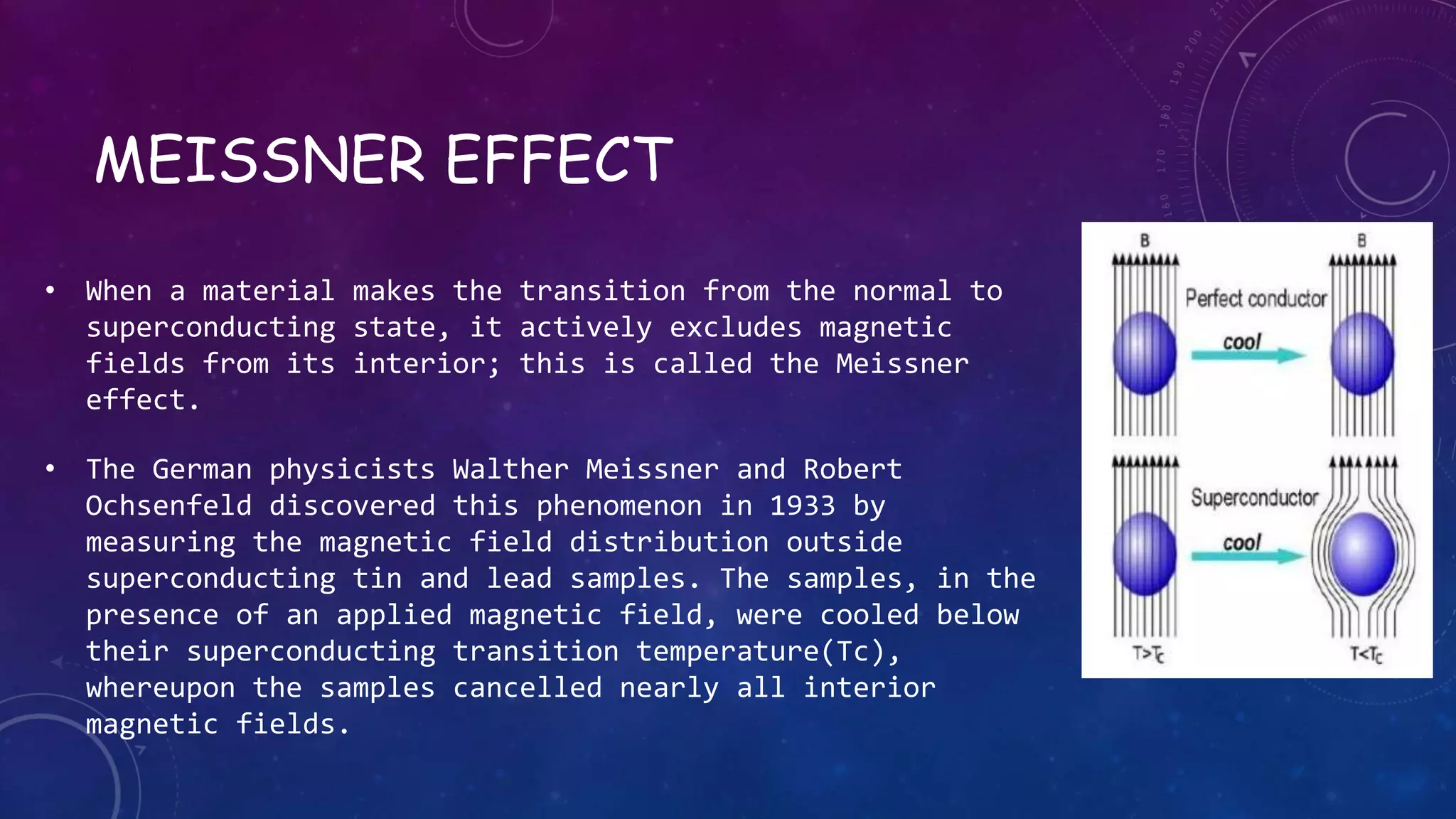 MEISSNER EFFECT

• When a material makes the transition from the normal to superconducting state, it actively excludes magnetic fields from its interior; this is called the Meissner effect.

• The German physicists Walther Meissner and Robert Ochsenfeld discovered this phenomenon in 1933 by measuring the magnetic field distribution outside superconducting tin and lead samples. The samples, in the presence of an applied magnetic field, were cooled below their superconducting transition temperature(Tc), whereupon the samples cancelled nearly all interior magnetic fields.

B

B

Perfect conductor

cool

Superconductor

cool

$T>T_c$

$T<T_c$